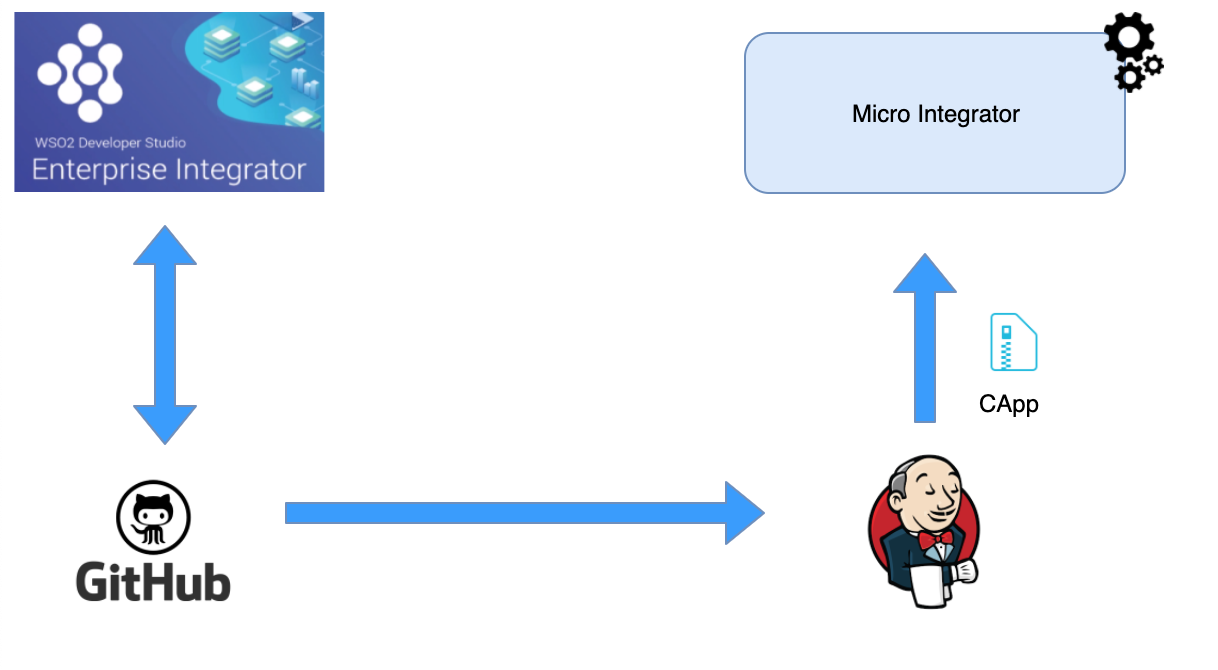 WSO2 Developer Studio
Enterprise Integrator

Micro Integrator

CApp

GitHub